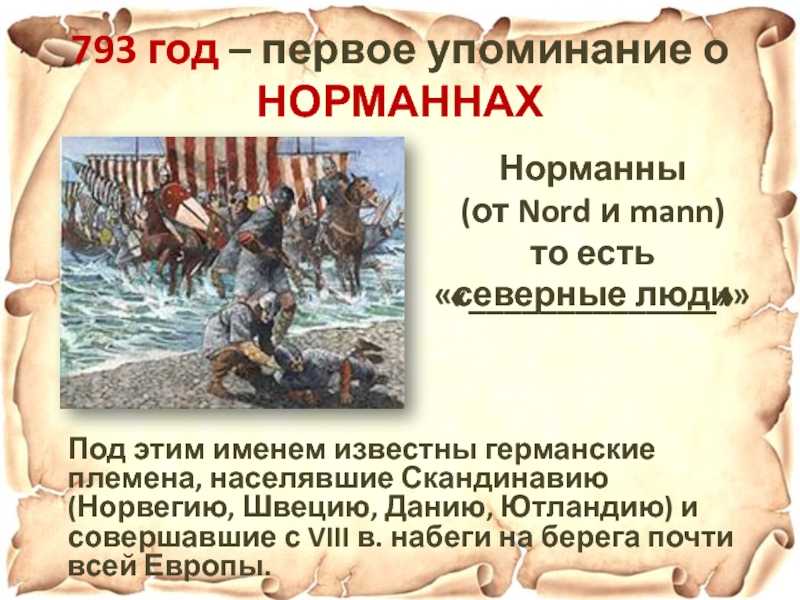 793 год – первое упоминание о НОРМАННАХ

Норманны (от Nord и mann) то есть «северные люди»

Под этим именем известны германские племена, населявшие Скандинавию (Норвегию, Швецию, Данию, Ютландию) и совершавшие с VIII в. набеги на берега почти всей Европы.